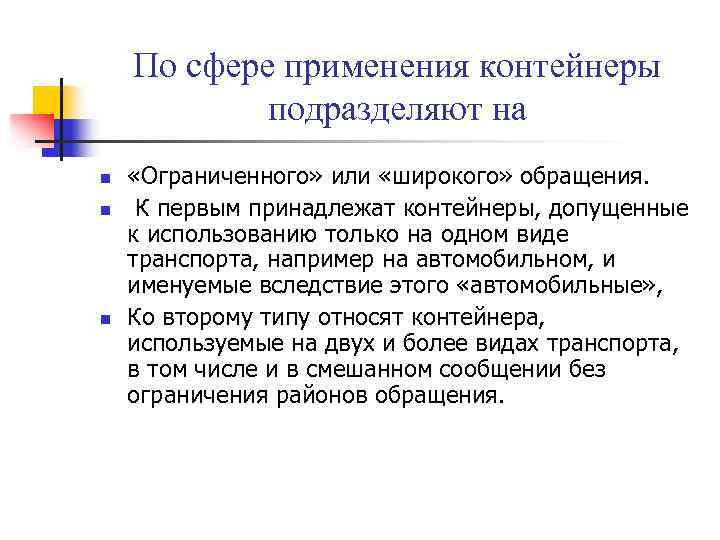 По сфере применения контейнеры подразделяют на

«Ограниченного» или «широкого» обращения.

К первым принадлежат контейнеры, допущенные к использованию только на одном виде транспорта, например на автомобильном, и именуемые вследствие этого «автомобильные»,

Ко второму типу относят контейнера, используемые на двух и более видах транспорта, в том числе и в смешанном сообщении без ограничения районов обращения.